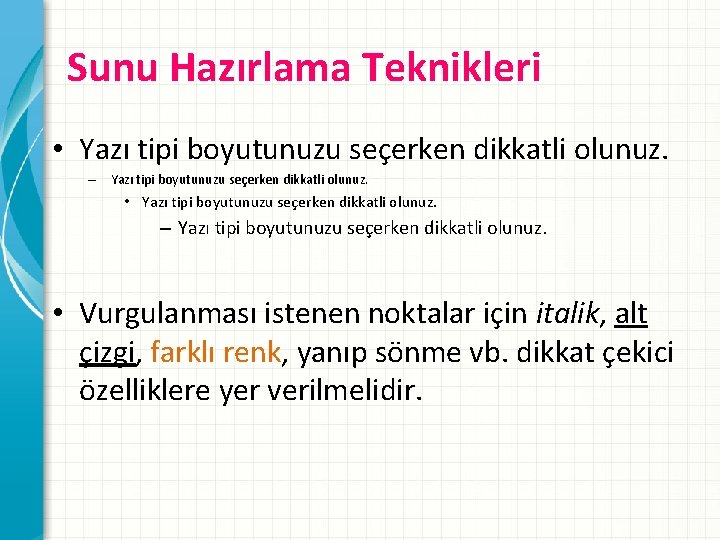 Sunu Hazırlama Teknikleri

• Yazı tipi boyutunuzu seçerken dikkatli olunuz.

– Yazı tipi boyutunuzu seçerken dikkatli olunuz.

• Yazı tipi boyutunuzu seçerken dikkatli olunuz.

– Yazı tipi boyutunuzu seçerken dikkatli olunuz.

• Vurgulanması istenen noktalar için italik, alt çizgi, farklı renk, yanıp sönme vb. dikkat çekici özelliklere yer verilmelidir.